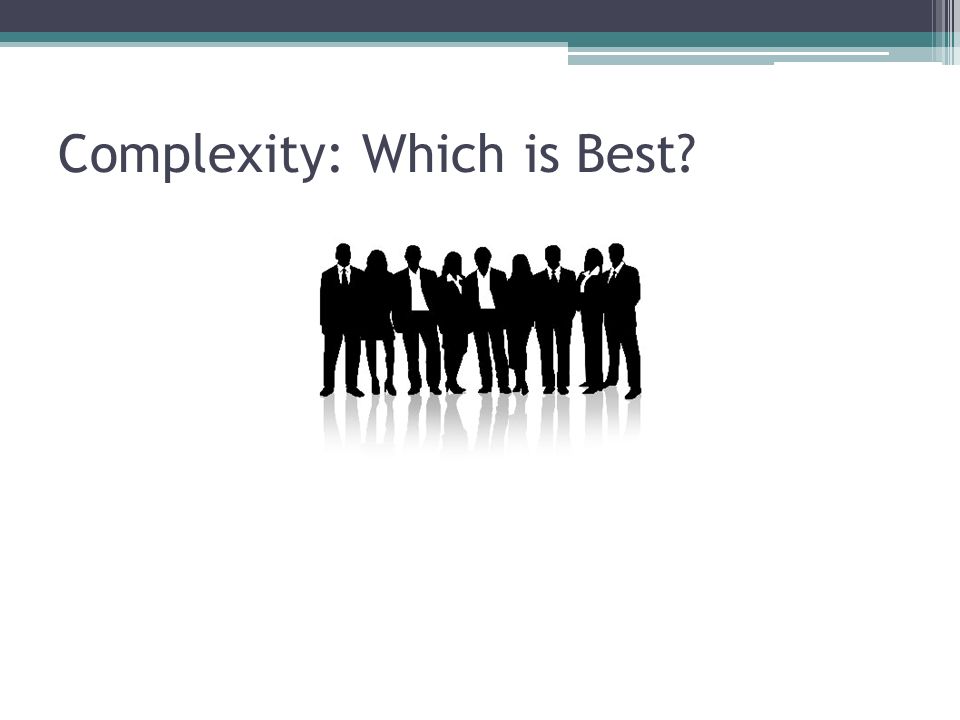 Complexity: Which is Best?